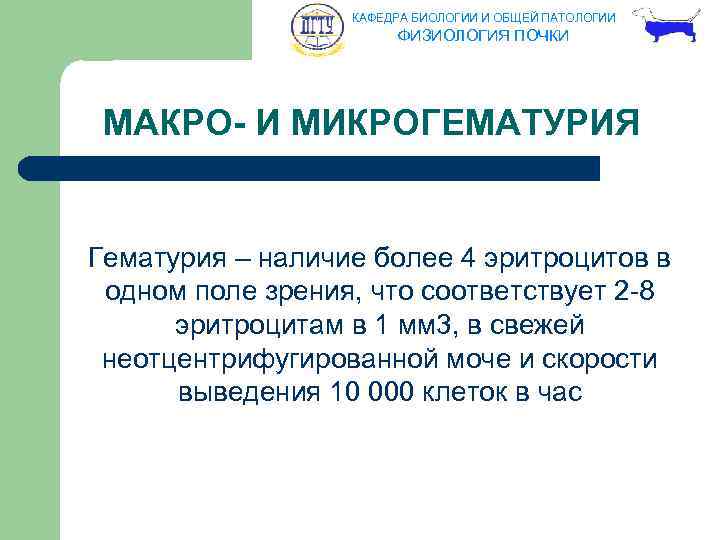 ДГТУ

КАФЕДРА БИОЛОГИИ И ОБЩЕЙ ПАТОЛОГИИ
ФИЗИОЛОГИЯ ПОЧКИ

МАКРО- И МИКРОГЕМАТУРИЯ

Гематурия – наличие более 4 эритроцитов в одном поле зрения, что соответствует 2-8 эритроцитам в 1 мм3, в свежей неотцентрифугированной моче и скорости выведения 10 000 клеток в час